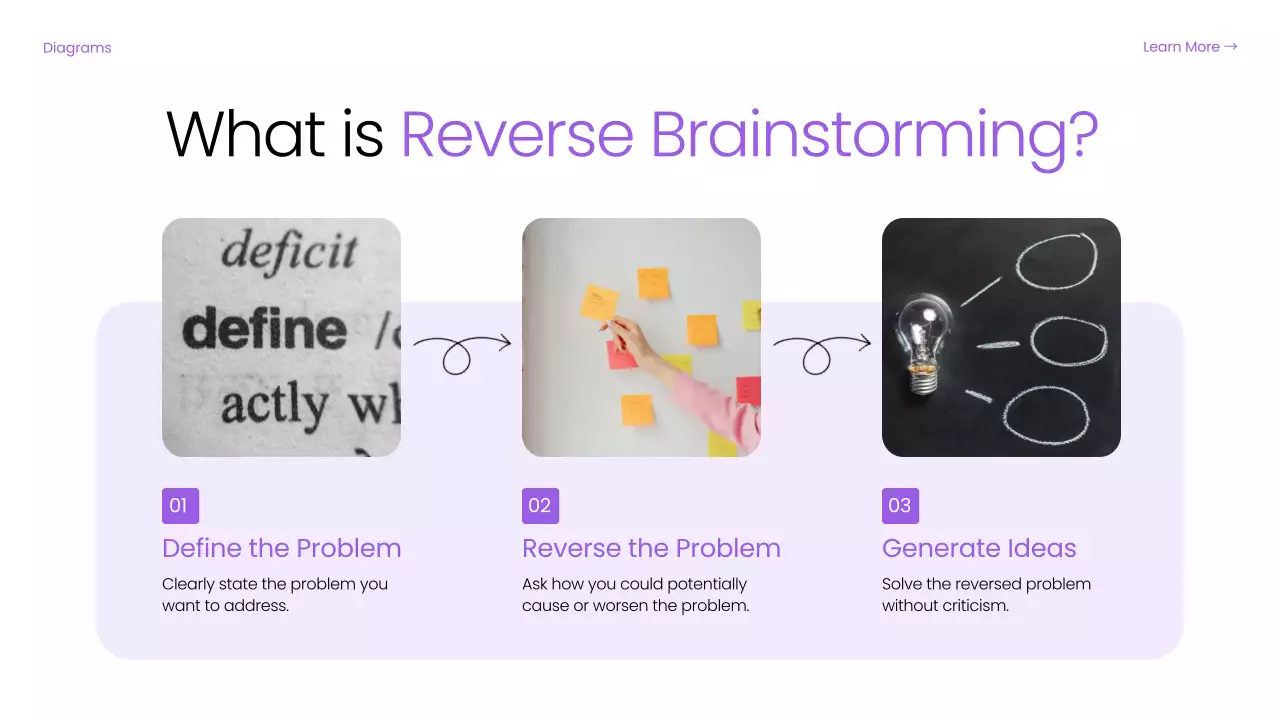 Diagrams

Learn More →

What is Reverse Brainstorming?

deficit
define /
actly wh

01
Define the Problem
Clearly state the problem you want to address.

02
Reverse the Problem
Ask how you could potentially cause or worsen the problem.

03
Generate Ideas
Solve the reversed problem without criticism.